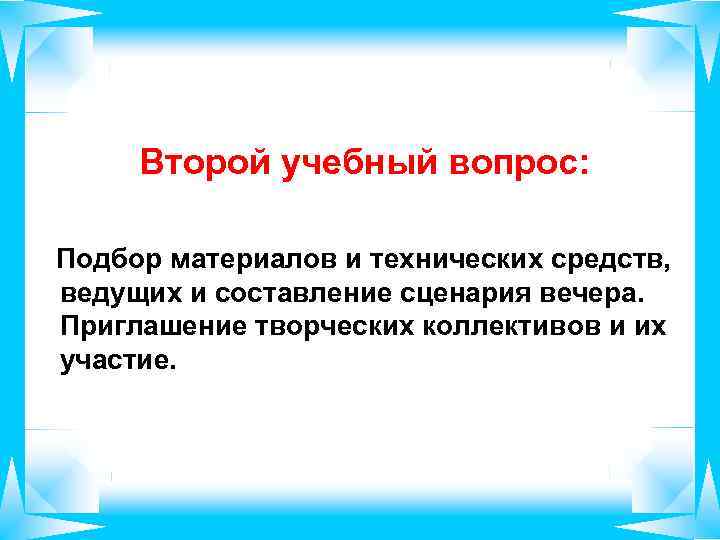 Второй учебный вопрос:

Подбор материалов и технических средств, ведущих и составление сценария вечера. Приглашение творческих коллективов и их участие.